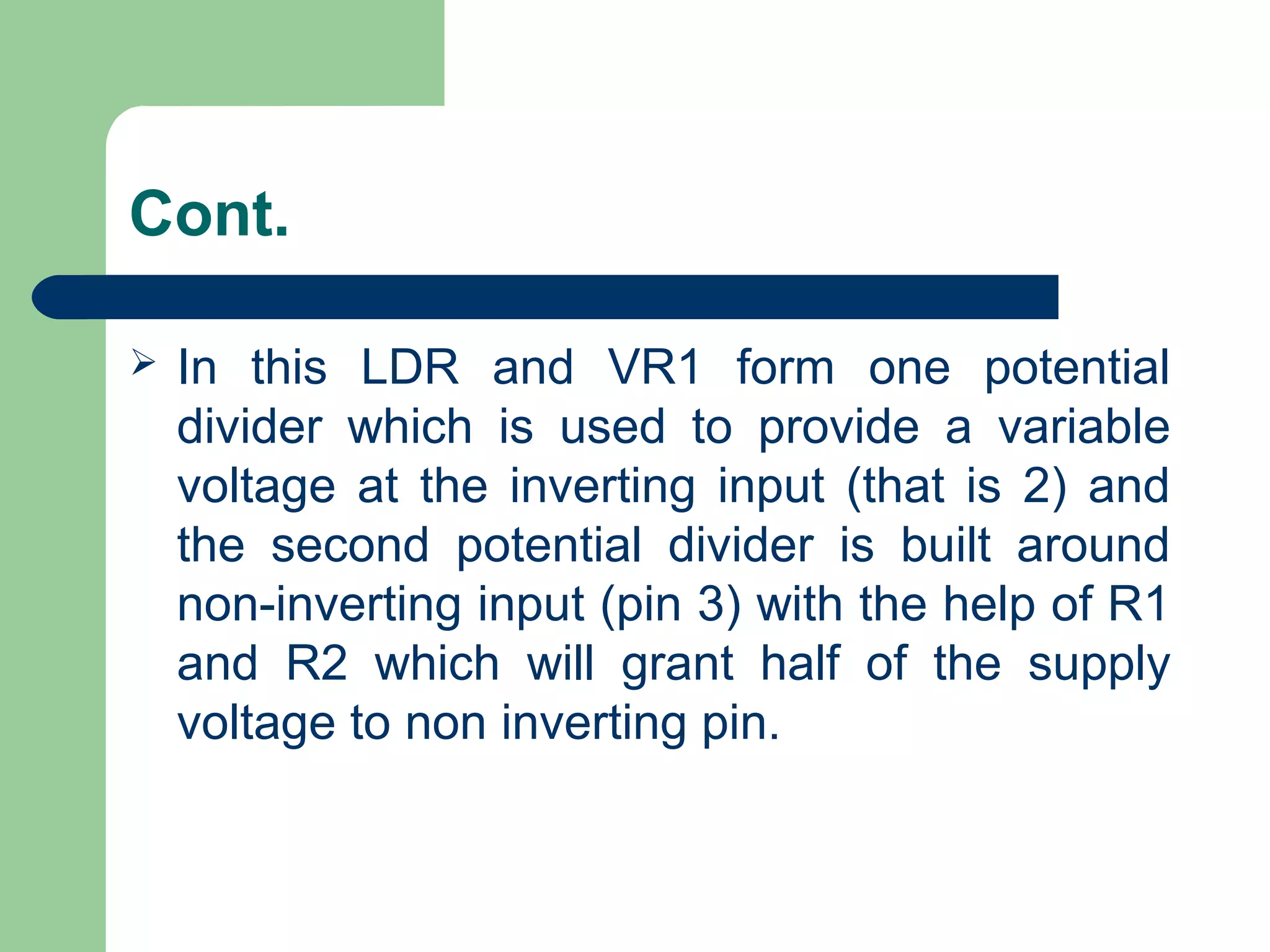 Cont.

➢ In this LDR and VR1 form one potential divider which is used to provide a variable voltage at the inverting input (that is 2) and the second potential divider is built around non-inverting input (pin 3) with the help of R1 and R2 which will grant half of the supply voltage to non inverting pin.